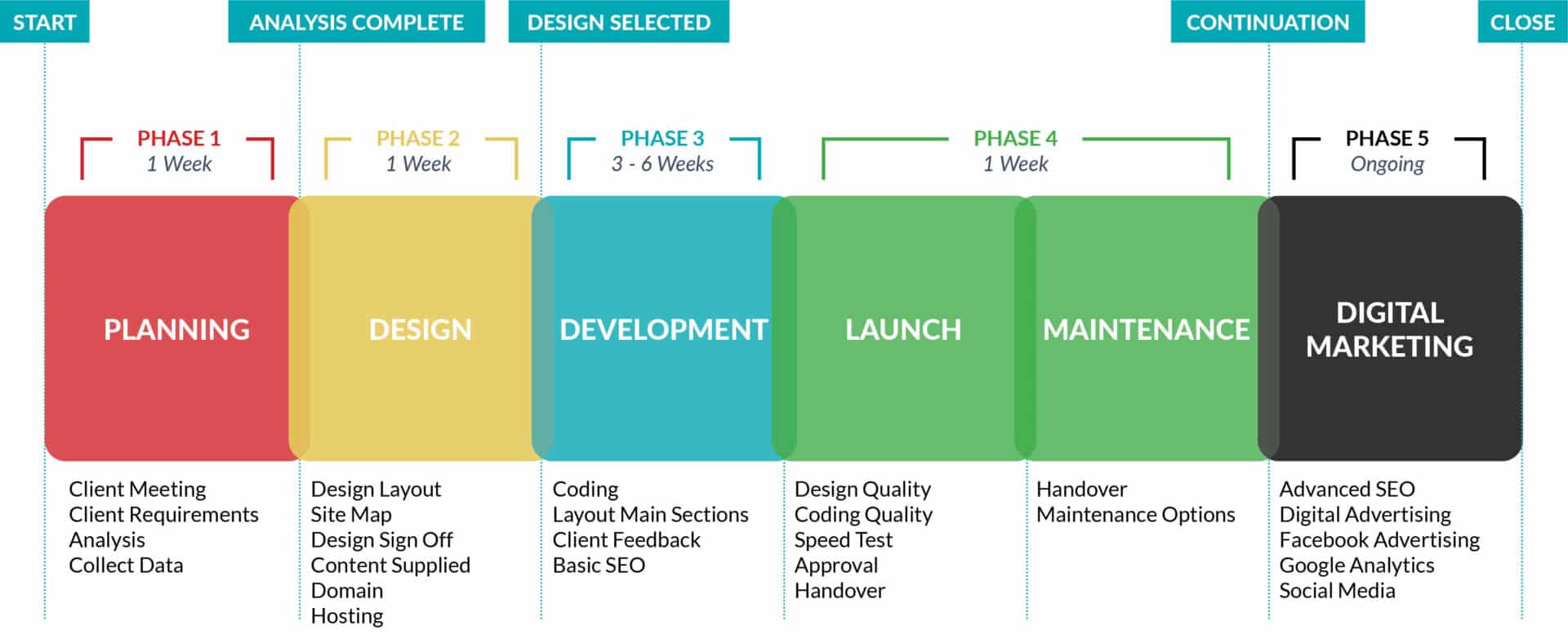 START
ANALYSIS COMPLETE
DESIGN SELECTED
CONTINUATION
CLOSE

PHASE 1
1 Week

PHASE 2
1 Week

PHASE 3
3 - 6 Weeks

PHASE 4
1 Week

PHASE 5
Ongoing

PLANNING

DESIGN

DEVELOPMENT

LAUNCH

MAINTENANCE

DIGITAL MARKETING

Client Meeting
Client Requirements
Analysis
Collect Data

Design Layout
Site Map
Design Sign Off
Content Supplied
Domain
Hosting

Coding
Layout Main Sections
Client Feedback
Basic SEO

Design Quality
Coding Quality
Speed Test
Approval
Handover

Handover
Maintenance Options

Advanced SEO
Digital Advertising
Facebook Advertising
Google Analytics
Social Media